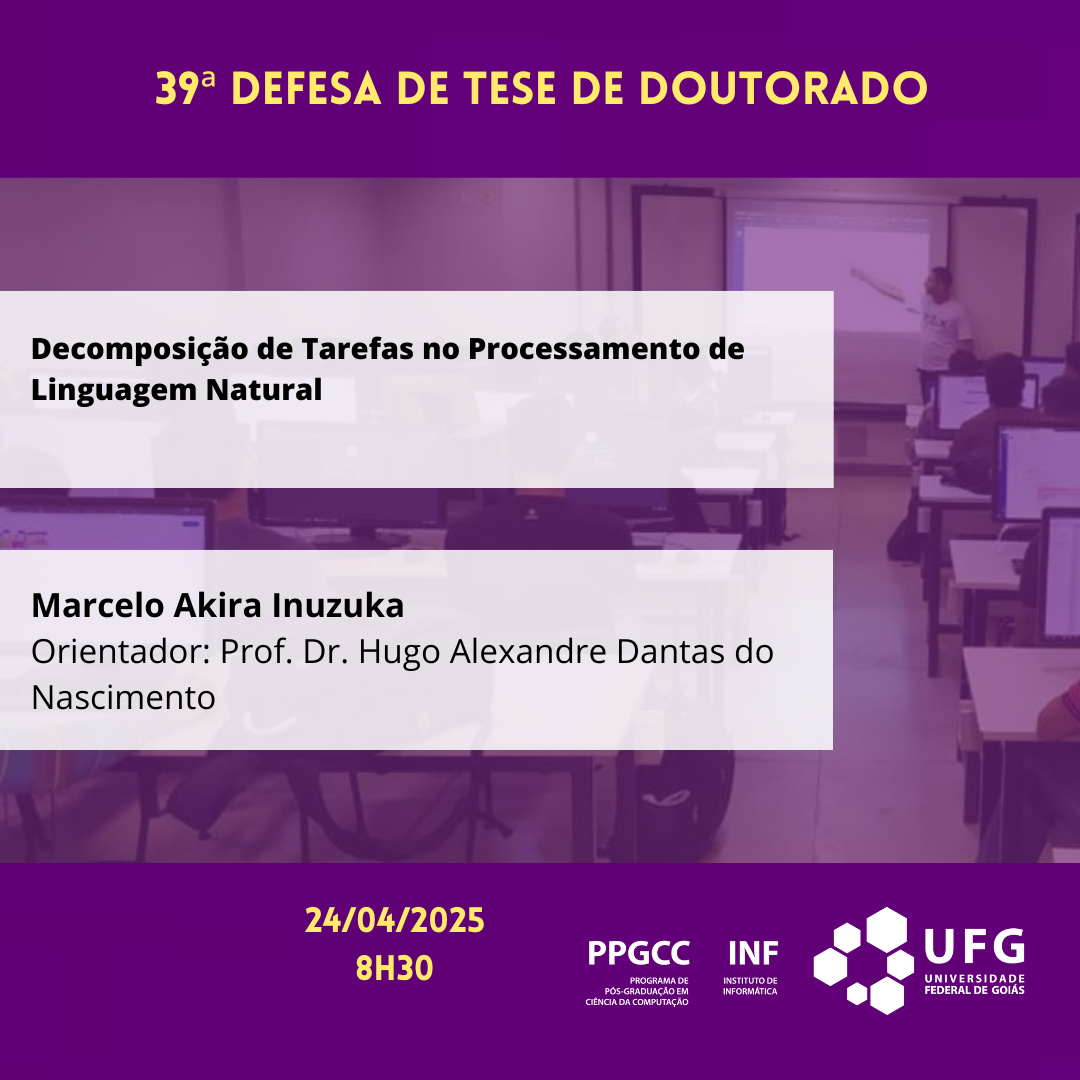 39ª DEFESA DE TESE DE DOUTORADO

Decomposição de Tarefas no Processamento de Linguagem Natural

Marcelo Akira Inuzuka
Orientador: Prof. Dr. Hugo Alexandre Dantas do Nascimento

24/04/2025
8H30

PPGCC
PROGRAMA DE PÓS-GRADUAÇÃO EM CIÊNCIA DA COMPUTAÇÃO

INF
INSTITUTO DE INFORMÁTICA

UFG
UNIVERSIDADE FEDERAL DE GOIÁS